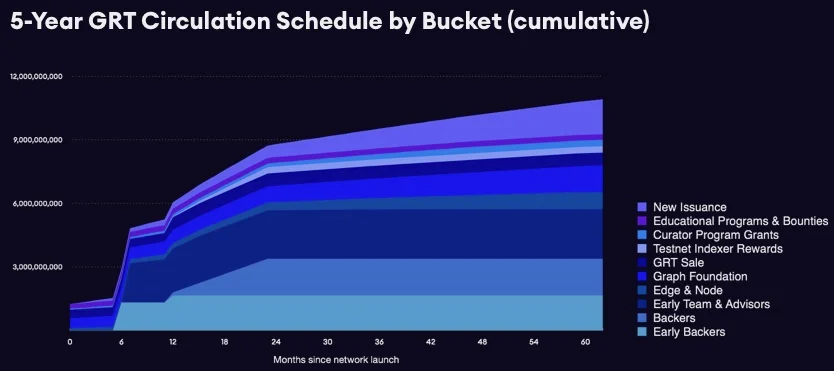 5-Year GRT Circulation Schedule by Bucket (cumulative)

12,000,000,000
9,000,000,000
6,000,000,000
3,000,000,000

0
6
12
18
24
30
36
42
48
54
60

Months since network launch

New Issuance
Educational Programs & Bounties
Curator Program Grants
Testnet Indexer Rewards
GRT Sale
Graph Foundation
Edge & Node
Early Team & Advisors
Backers
Early Backers